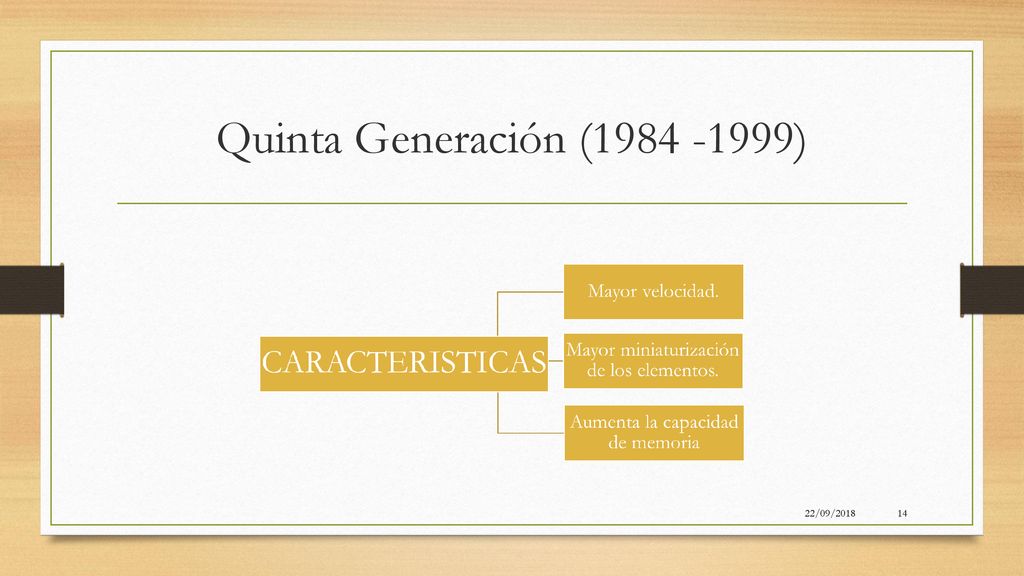 Quinta Generación (1984 -1999)

CARACTERISTICAS

Mayor velocidad.

Mayor miniaturización de los elementos.

Aumenta la capacidad de memoria

22/09/2018

14